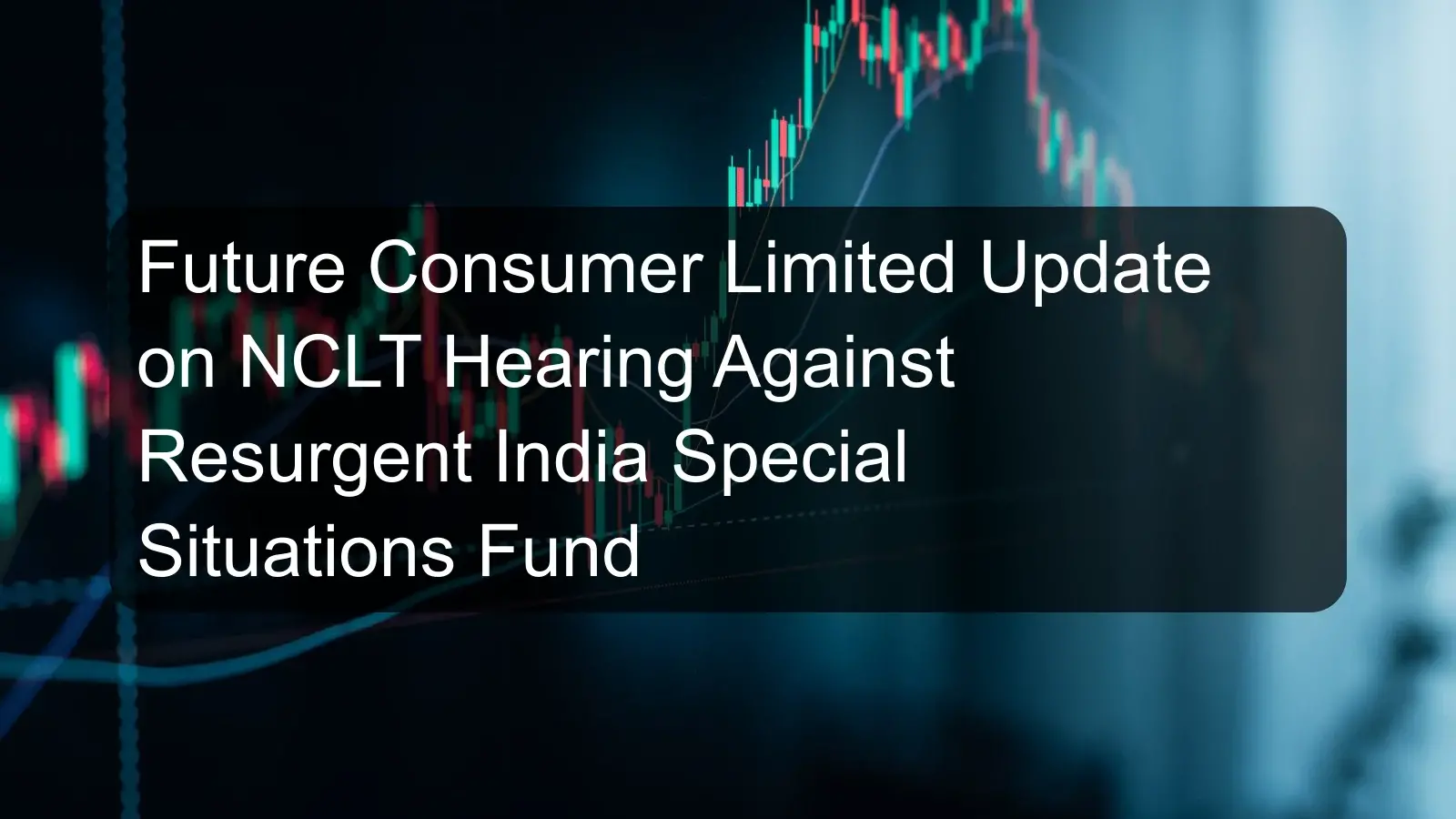 Future Consumer Limited Update on NCLT Hearing Against Resurgent India Special Situations Fund